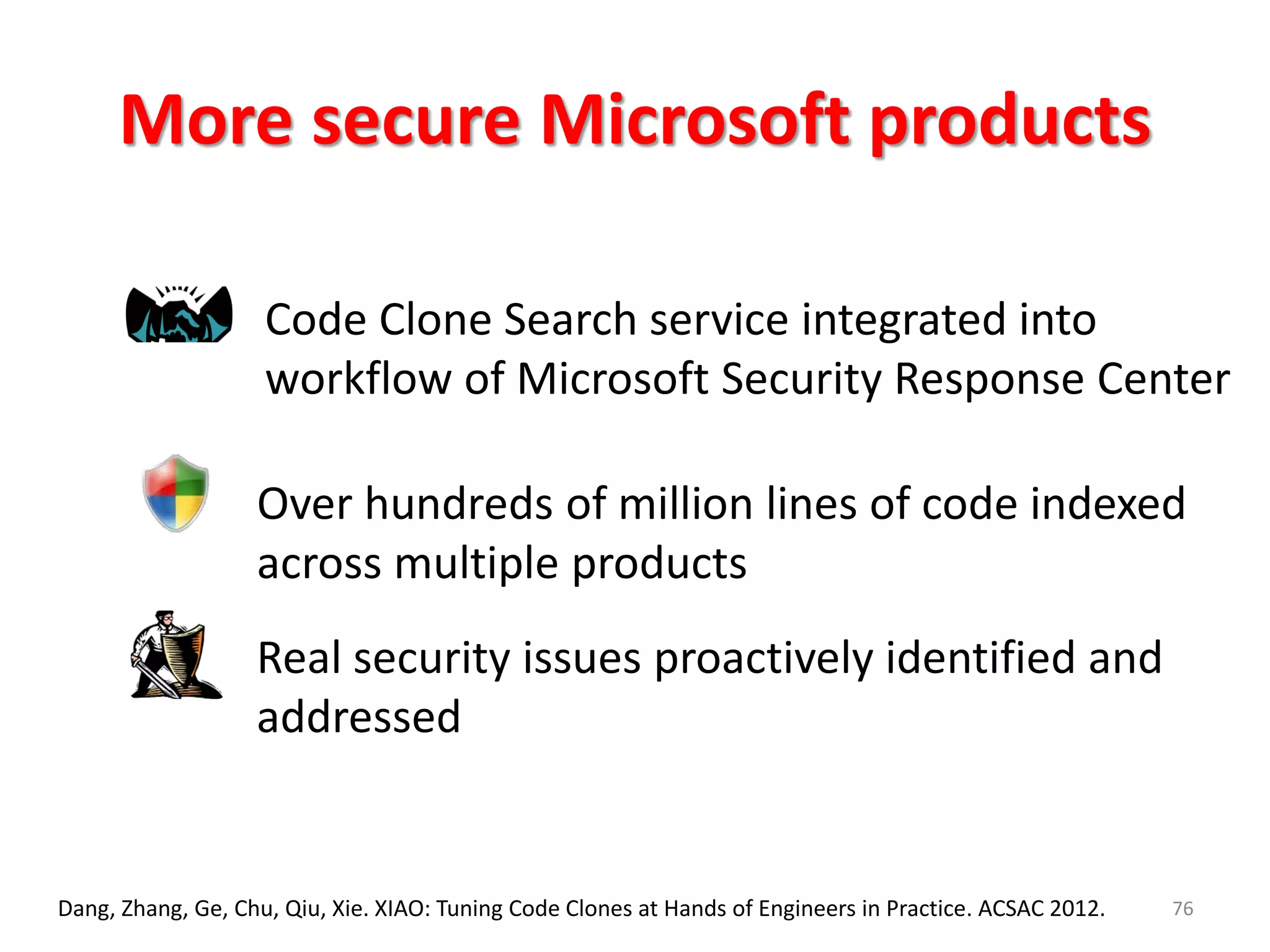 More secure Microsoft products

Code Clone Search service integrated into workflow of Microsoft Security Response Center

Over hundreds of million lines of code indexed across multiple products

Real security issues proactively identified and addressed

Dang, Zhang, Ge, Chu, Qiu, Xie. XIAO: Tuning Code Clones at Hands of Engineers in Practice. ACSAC 2012.

76